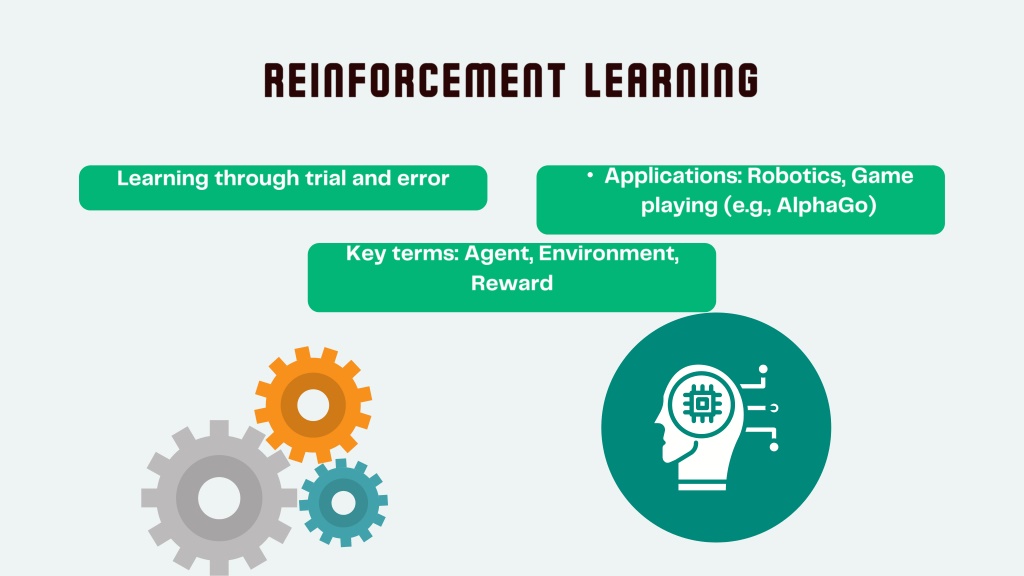 REINFORCEMENT LEARNING

Learning through trial and error

• Applications: Robotics, Game playing (e.g., AlphaGo)

Key terms: Agent, Environment, Reward